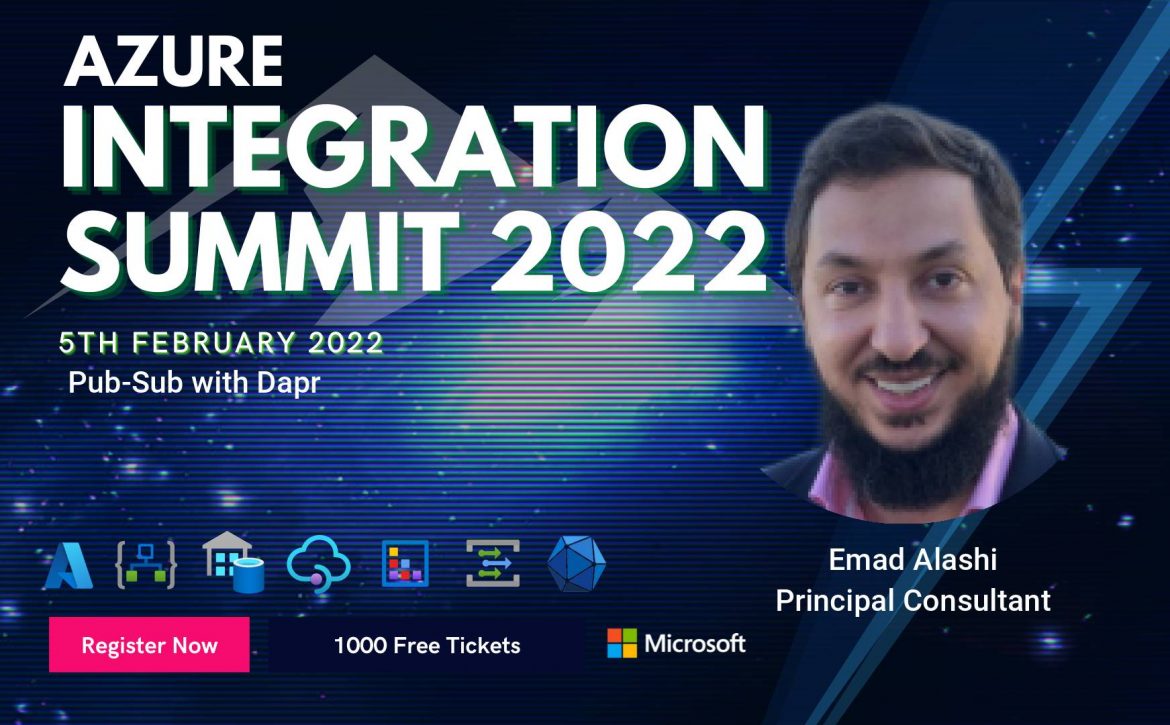 AZURE
INTEGRATION
SUMMIT 2022

5TH FEBRUARY 2022
Pub-Sub with Dapr

Emad Alashi
Principal Consultant

Register Now

1000 Free Tickets

Microsoft